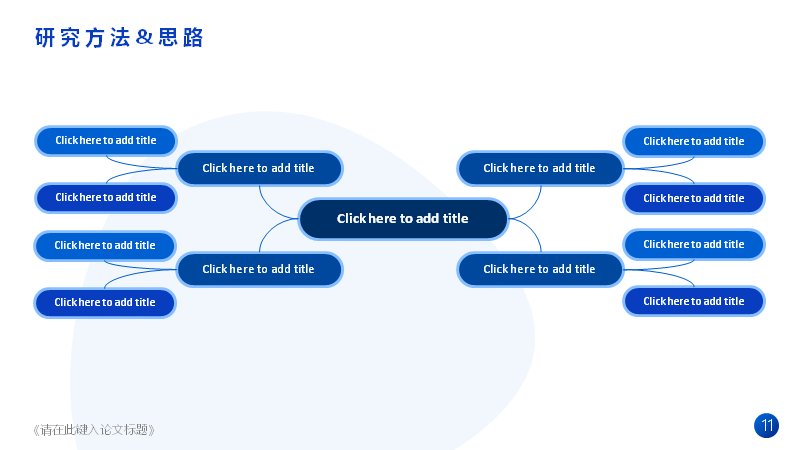 研究方法&思路

Click here to add title

Click here to add title

Click here to add title

Click here to add title

Click here to add title

Click here to add title

Click here to add title

Click here to add title

Click here to add title

Click here to add title

Click here to add title

Click here to add title

Click here to add title

《请在此键入论文标题》

11